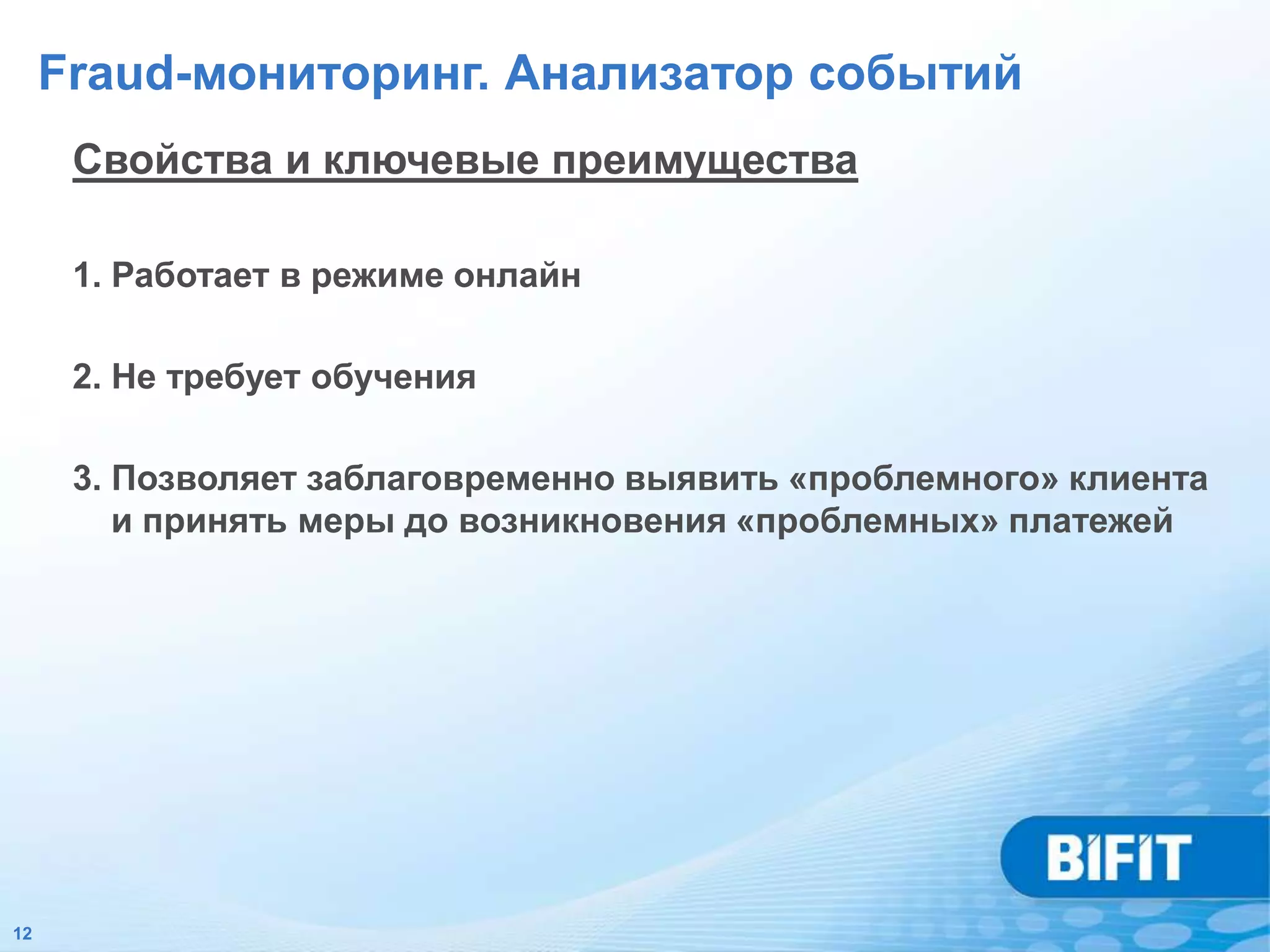 Fraud-мониторинг. Анализатор событий

Свойства и ключевые преимущества

1. Работает в режиме онлайн

2. Не требует обучения

3. Позволяет заблаговременно выявить «проблемного» клиента и принять меры до возникновения «проблемных» платежей

BIFIT

12